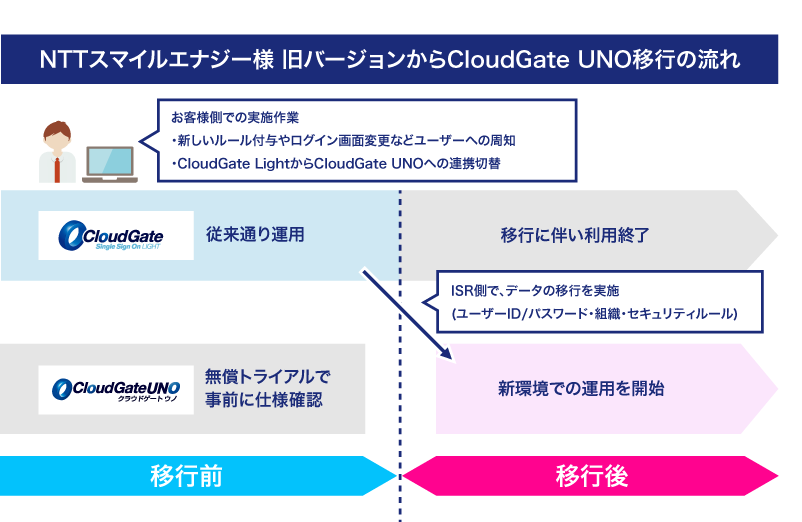 NTTスマイルエナジー様 旧バージョンからCloudGate UNO移行の流れ

お客様側での実施作業
・新しいルール付与やログイン画面変更などユーザーへの周知
・CloudGate LightからCloudGate UNOへの連携切替

CloudGate
Single Sign On LIGHT

従来通り運用

移行に伴い利用終了

ISR側で、データの移行を実施
(ユーザーID/パスワード・組織・セキュリティルール)

CloudGateUNO
クラウドゲートウノ

無償トライアルで
事前に仕様確認

新環境での運用を開始

移行前

移行後